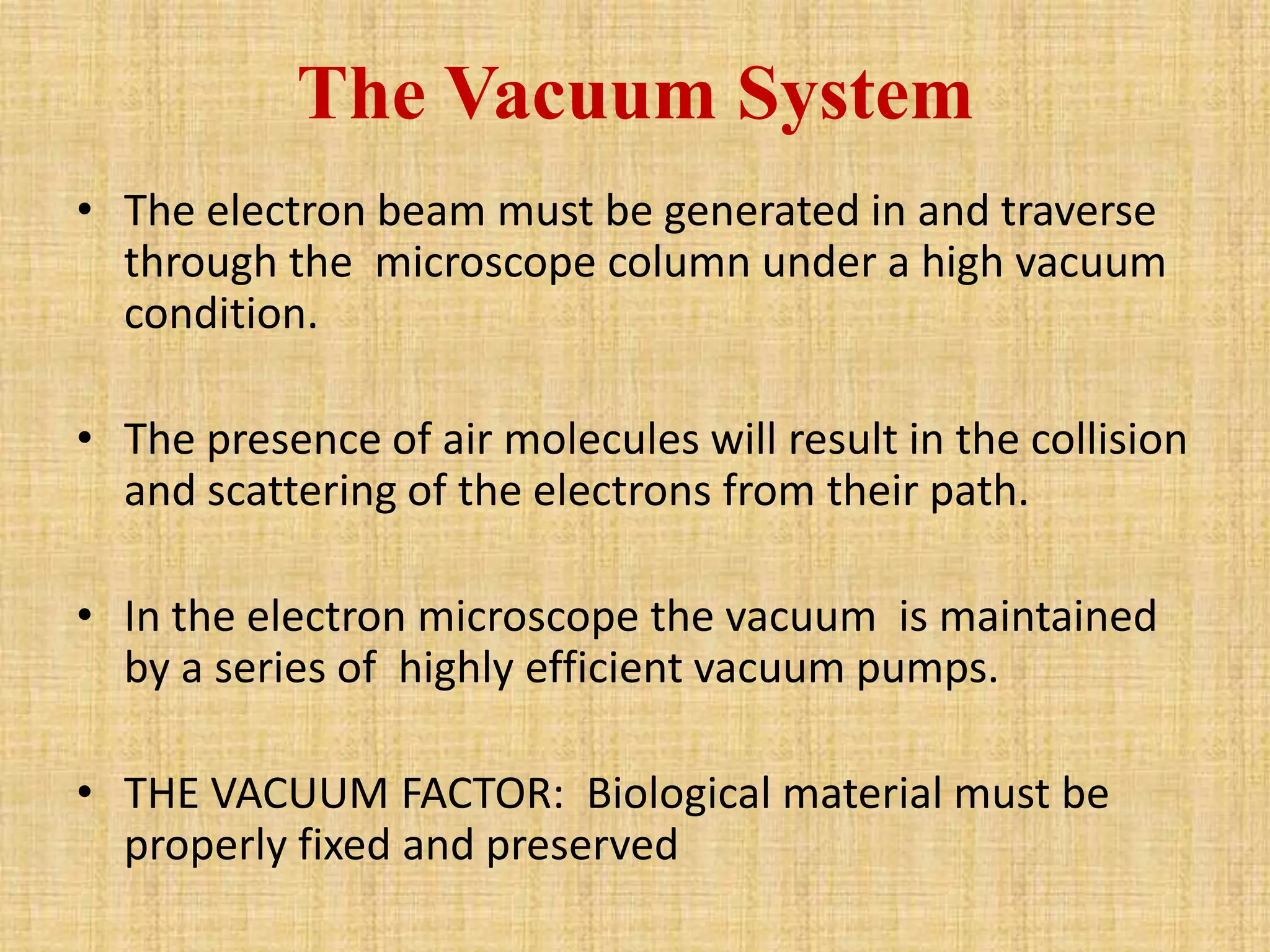 The Vacuum System

• The electron beam must be generated in and traverse through the microscope column under a high vacuum condition.

• The presence of air molecules will result in the collision and scattering of the electrons from their path.

• In the electron microscope the vacuum is maintained by a series of highly efficient vacuum pumps.

• THE VACUUM FACTOR: Biological material must be properly fixed and preserved